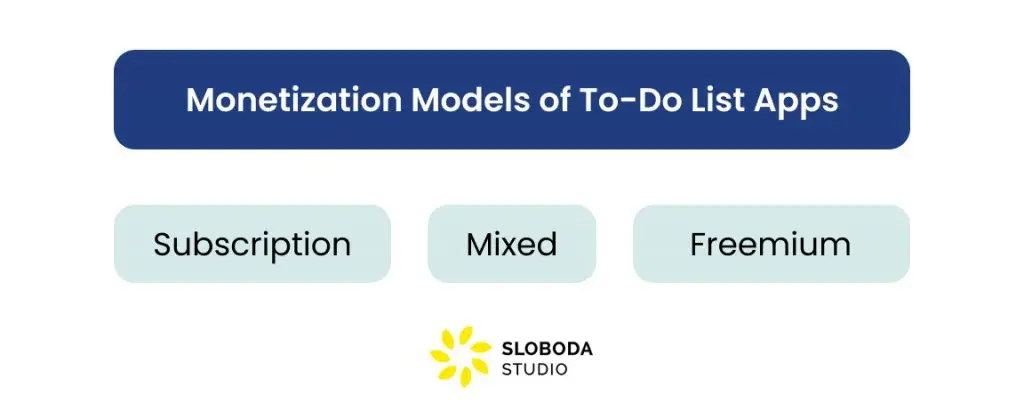 Monetization Models of To-Do List Apps

Subscription

Mixed

Freemium

SLOBODA
STUDIO